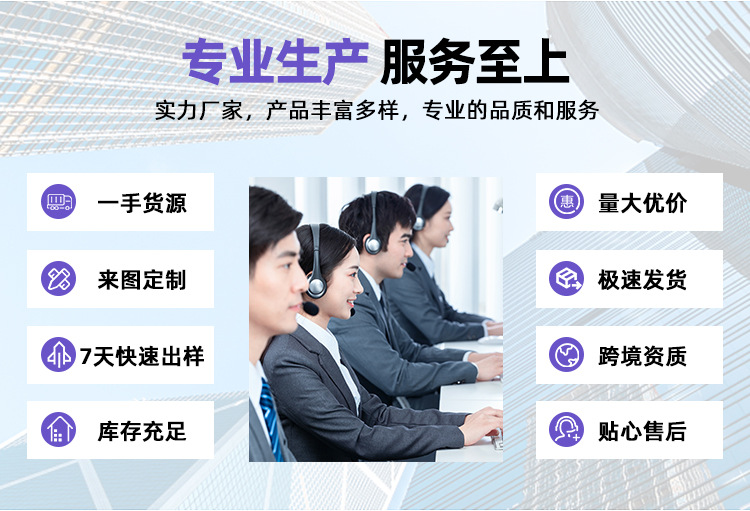 专业生产 服务至上

实力厂家，产品丰富多样，专业的品质和服务

一手货源

来图定制

7天快速出样

库存充足

惠

量大优价

极速发货

跨境资质

贴心售后